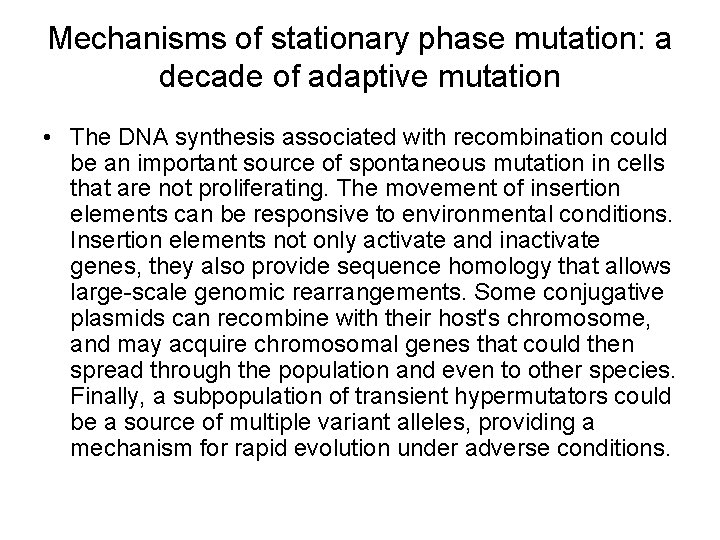 Mechanisms of stationary phase mutation: a decade of adaptive mutation

• The DNA synthesis associated with recombination could be an important source of spontaneous mutation in cells that are not proliferating. The movement of insertion elements can be responsive to environmental conditions. Insertion elements not only activate and inactivate genes, they also provide sequence homology that allows large-scale genomic rearrangements. Some conjugative plasmids can recombine with their host's chromosome, and may acquire chromosomal genes that could then spread through the population and even to other species. Finally, a subpopulation of transient hypermutators could be a source of multiple variant alleles, providing a mechanism for rapid evolution under adverse conditions.